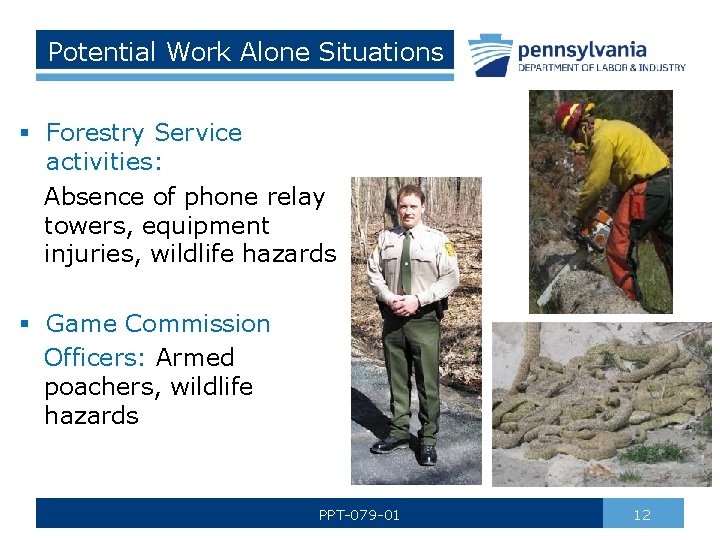 Potential Work Alone Situations

pennsylvania
DEPARTMENT OF LABOR & INDUSTRY

▪ Forestry Service activities:

Absence of phone relay towers, equipment injuries, wildlife hazards

▪ Game Commission Officers: Armed poachers, wildlife hazards

PPT-079-01

12